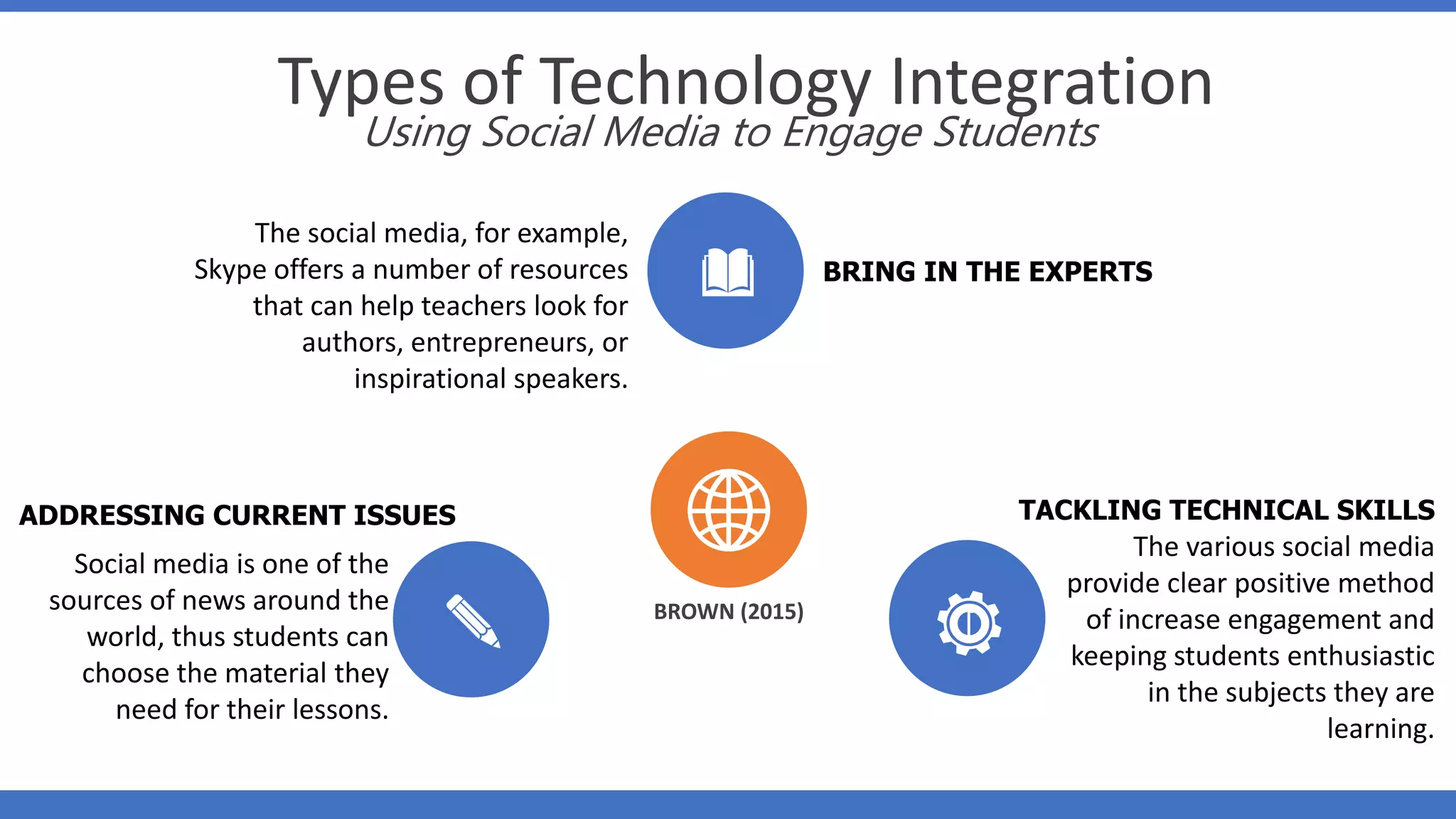 Types of Technology Integration
Using Social Media to Engage Students

The social media, for example, Skype offers a number of resources that can help teachers look for authors, entrepreneurs, or inspirational speakers.

BRING IN THE EXPERTS

ADDRESSING CURRENT ISSUES

Social media is one of the sources of news around the world, thus students can choose the material they need for their lessons.

BROWN (2015)

TACKLING TECHNICAL SKILLS

The various social media provide clear positive method of increase engagement and keeping students enthusiastic in the subjects they are learning.